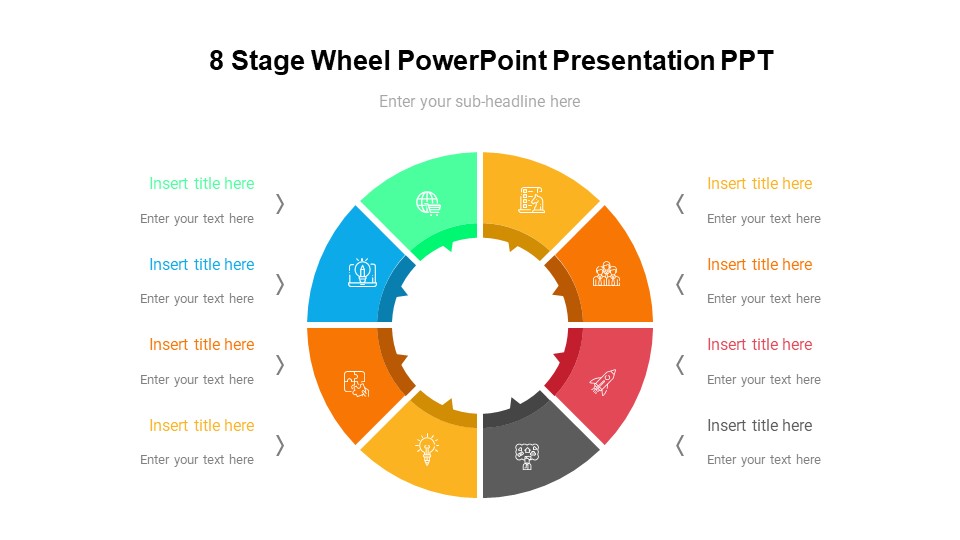 8 Stage Wheel PowerPoint Presentation PPT

Enter your sub-headline here

Insert title here

Enter your text here

Insert title here

Enter your text here

Insert title here

Enter your text here

Insert title here

Enter your text here

Insert title here

Enter your text here

Insert title here

Enter your text here

Insert title here

Enter your text here

Insert title here

Enter your text here